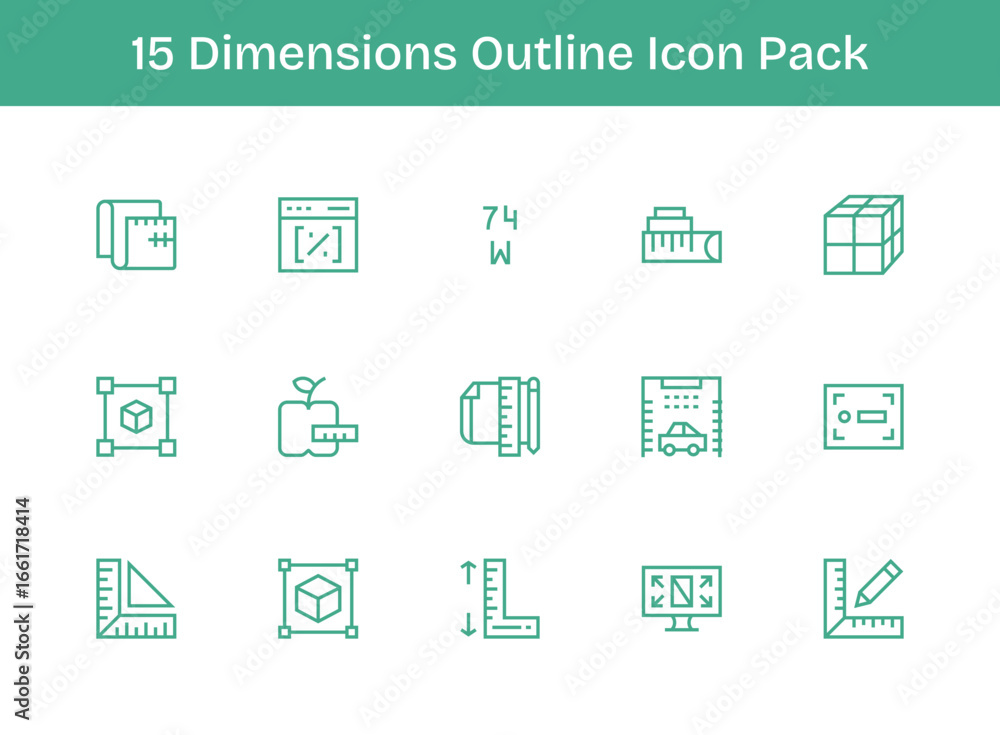 15 Dimensions Outline Icon Pack

74
W

Adobe Stock | #1661718414